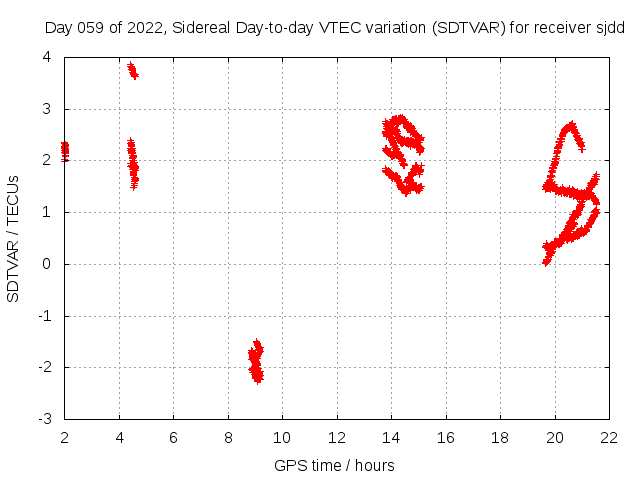 Day 059 of 2022, Sidereal Day-to-day VTEC variation (SDTVAR) for receiver sjdd

SDTVAR / TECUs

4
3
2
1
0
-1
-2
-3

2 4 6 8 10 12 14 16 18 20 22

GPS time / hours